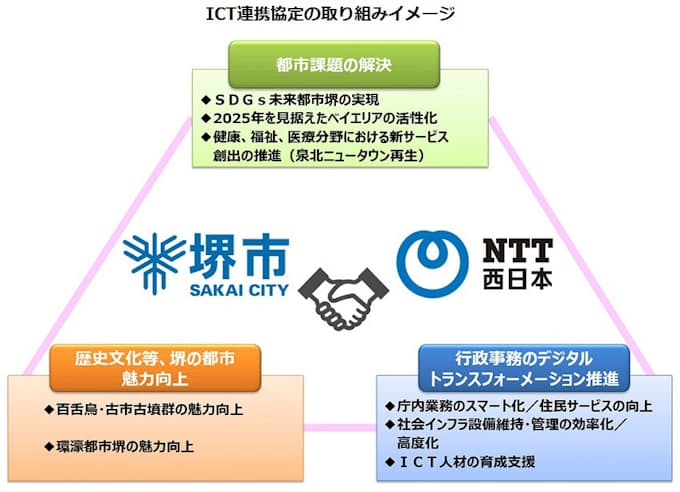 ICT連携協定の取り組みイメージ

都市課題の解決

◆ＳＤＧｓ未来都市堺の実現
◆2025年を見据えたベイエリアの活性化
◆健康、福祉、医療分野における新サービス創出の推進（泉北ニュータウン再生）

堺市
SAKAI CITY

NTT
西日本

歴史文化等、堺の都市魅力向上

◆百舌鳥・古市古墳群の魅力向上
◆環濠都市堺の魅力向上

行政事務のデジタルトランスフォーメーション推進

◆庁内業務のスマート化／住民サービスの向上
◆社会インフラ設備維持・管理の効率化／高度化
◆ＩＣＴ人材の育成支援